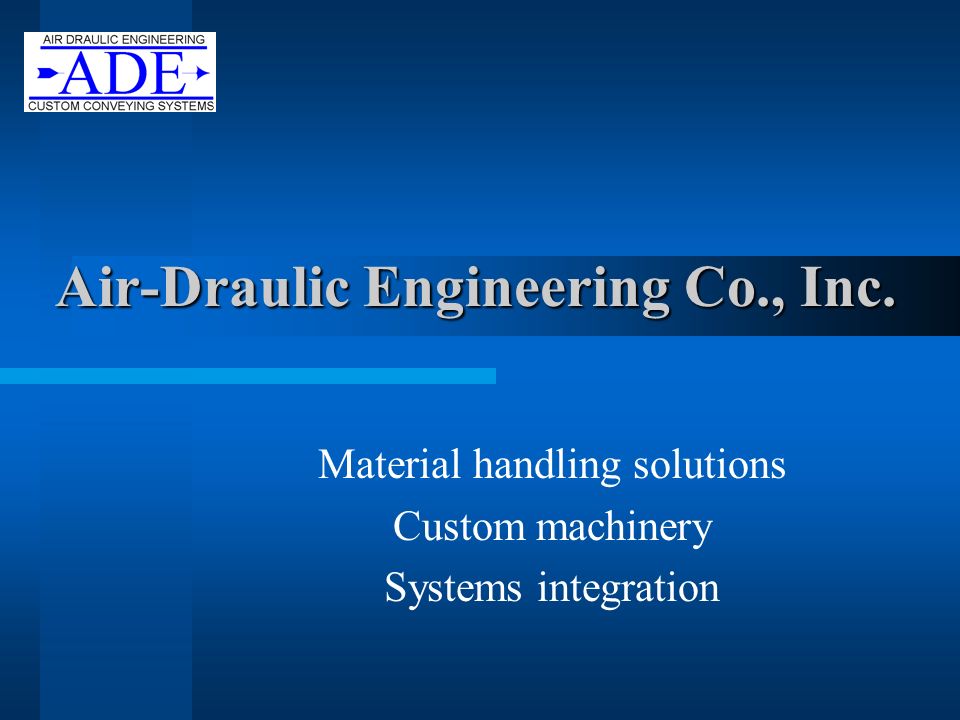 AIR DRAULIC ENGINEERING
ADE
CUSTOM CONVEYING SYSTEMS

Air-Draulic Engineering Co., Inc.

Material handling solutions
Custom machinery
Systems integration